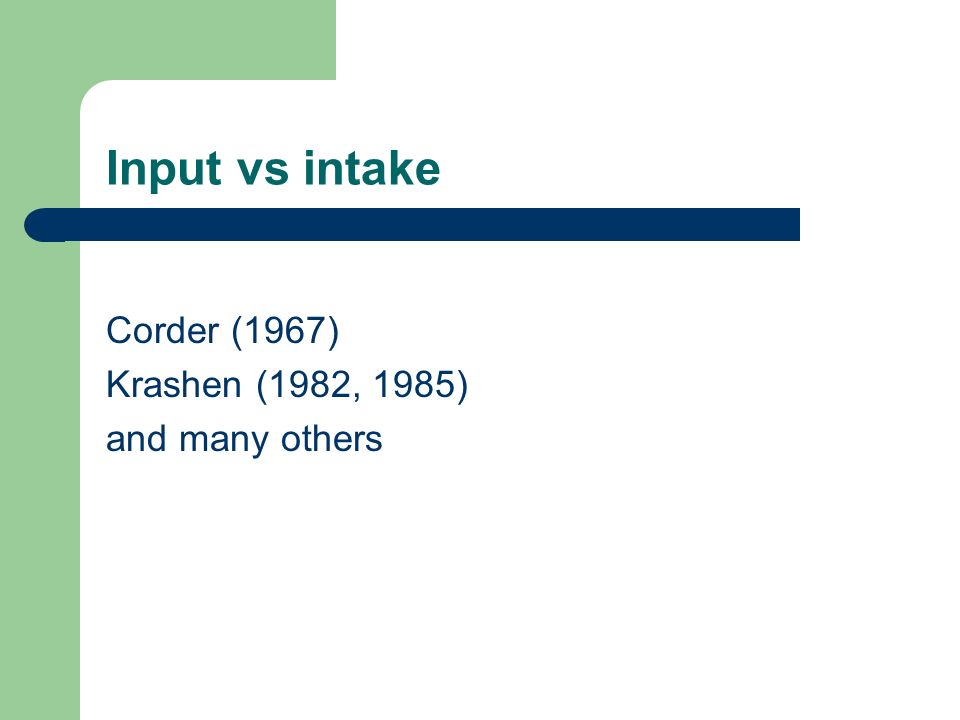 Input vs intake

Corder (1967)
Krashen (1982, 1985)
and many others